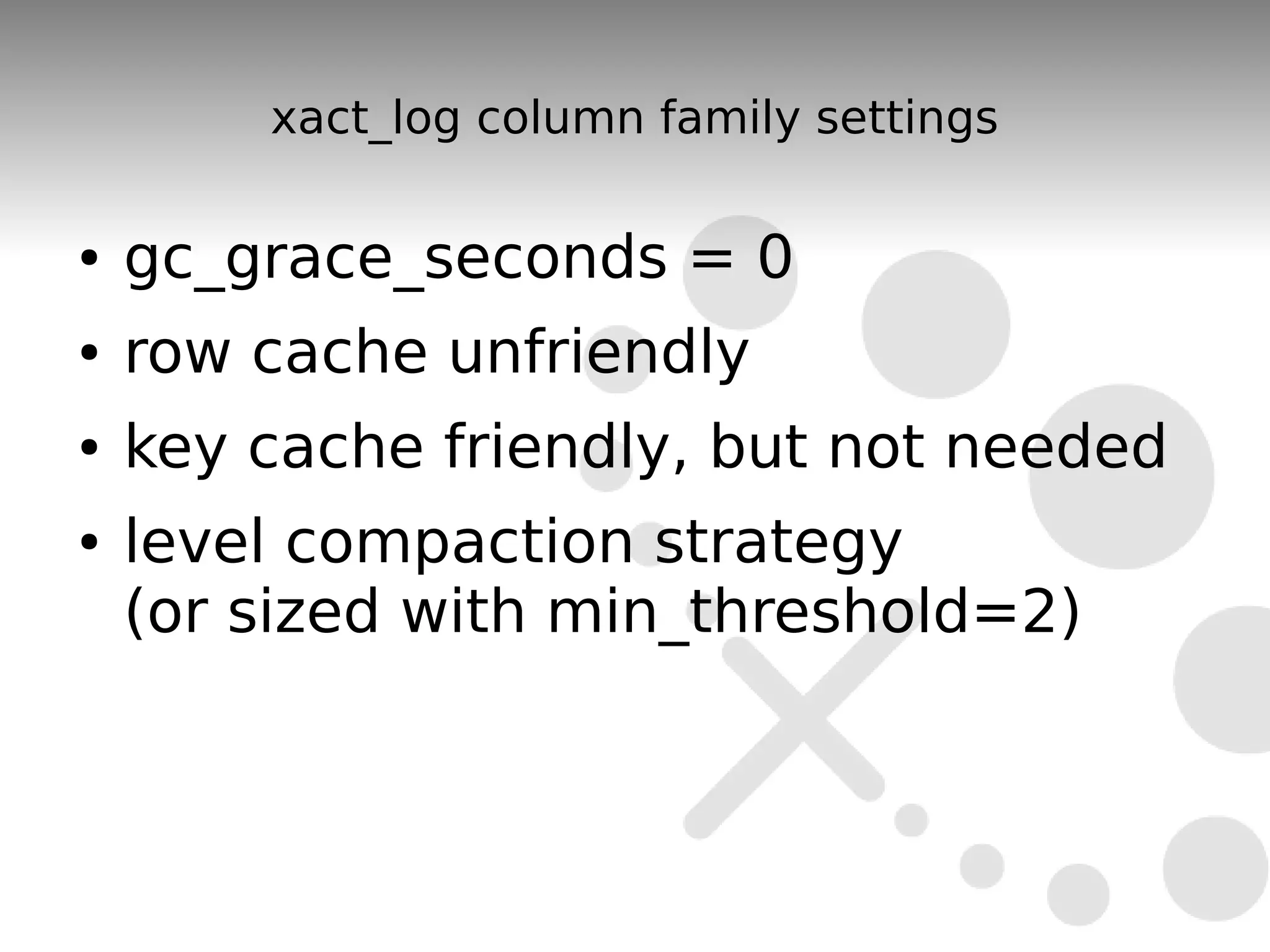 xact_log column family settings

• gc_grace_seconds = 0
• row cache unfriendly
• key cache friendly, but not needed
• level compaction strategy (or sized with min_threshold=2)